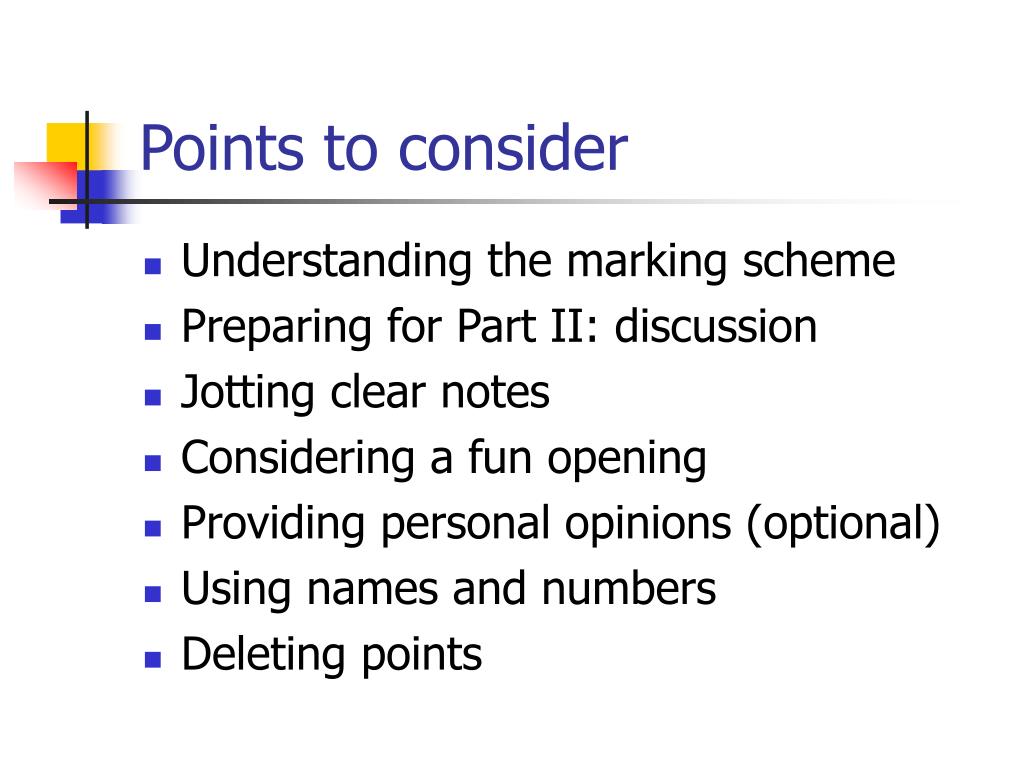 Points to consider

- Understanding the marking scheme
- Preparing for Part II: discussion
- Jotting clear notes
- Considering a fun opening
- Providing personal opinions (optional)
- Using names and numbers
- Deleting points